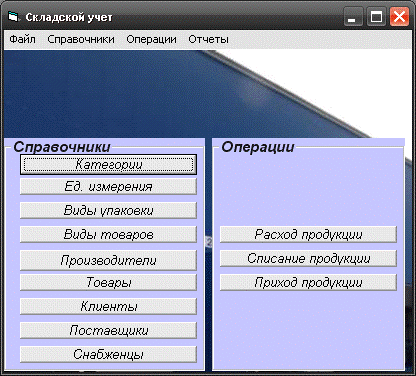 Складской учет

Файл Справочники Операции Отчеты

Справочники

Категории

Ед. измерения

Виды упаковки

Виды товаров

Производители

Товары

Клиенты

Поставщики

Снабженцы

Операции

Расход продукции

Списание продукции

Приход продукции